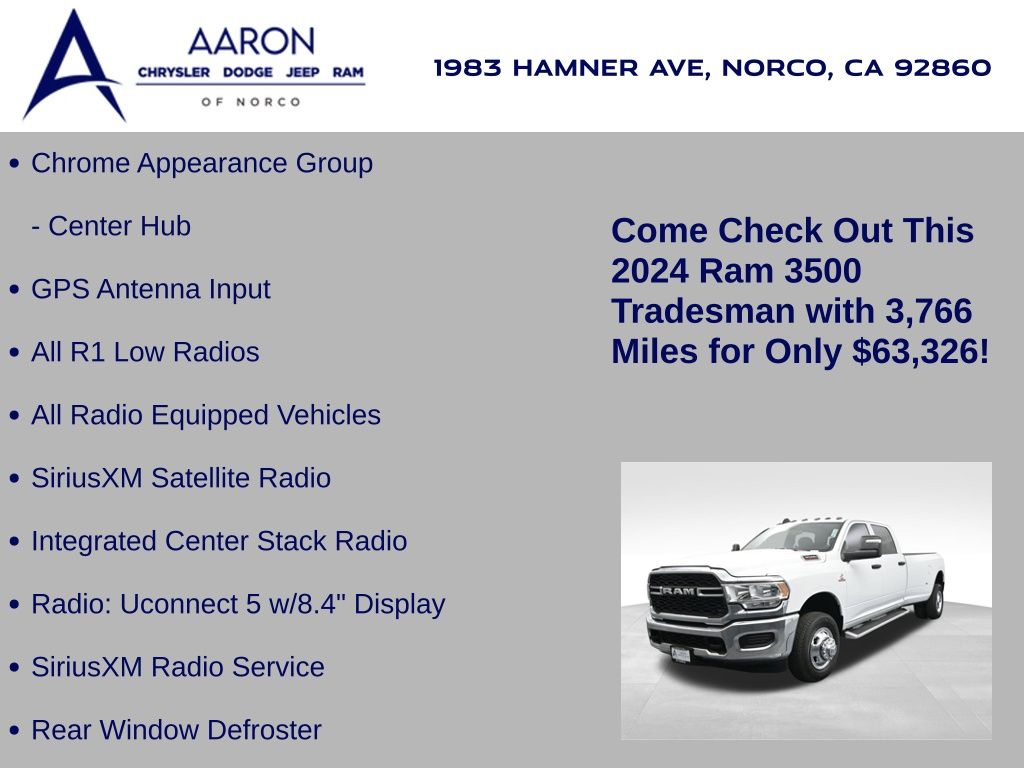 AARON
CHRYSLER DODGE JEEP RAM
OF NORCO

1983 HAMNER AVE, NORCO, CA 92860

• Chrome Appearance Group

- Center Hub

• GPS Antenna Input

• All R1 Low Radios

• All Radio Equipped Vehicles

• SiriusXM Satellite Radio

• Integrated Center Stack Radio

• Radio: Uconnect 5 w/8.4" Display

• SiriusXM Radio Service

• Rear Window Defroster

Come Check Out This 2024 Ram 3500 Tradesman with 3,766 Miles for Only $63,326!

RAM